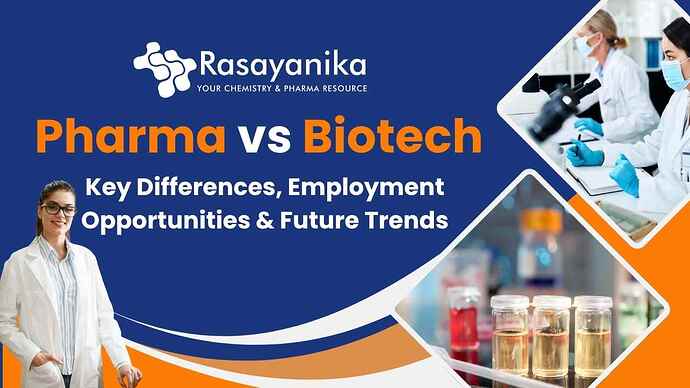 Rasayanika
YOUR CHEMISTRY & PHARMA RESOURCE

Pharma vs Biotech

Key Differences, Employment Opportunities & Future Trends